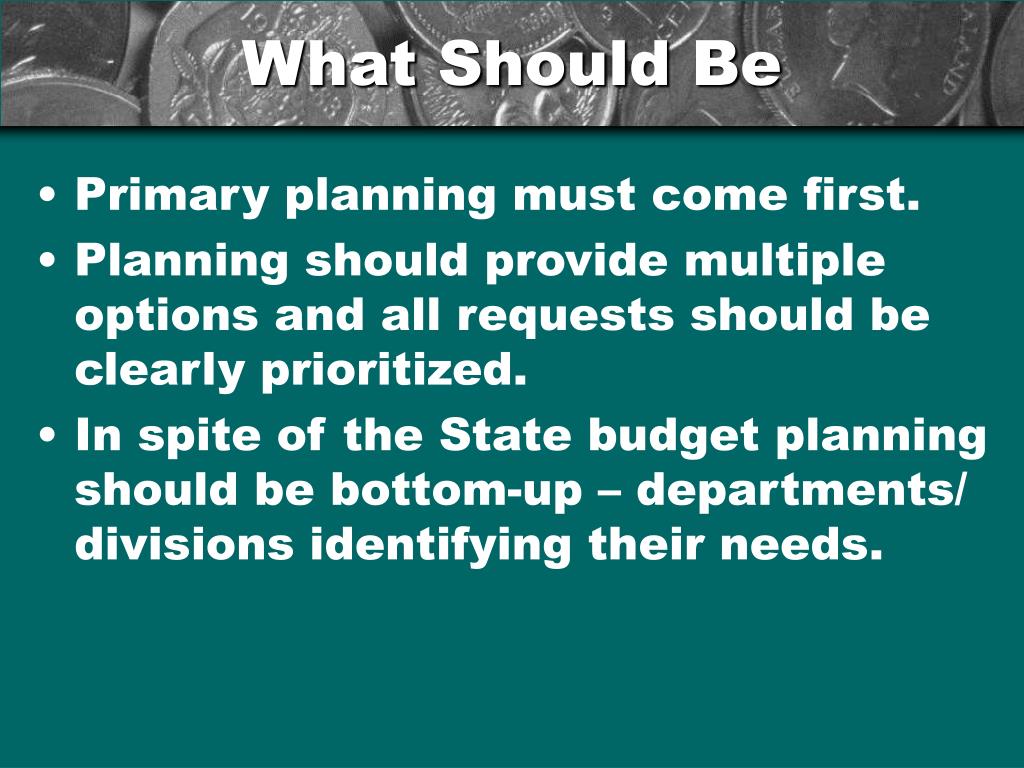 What Should Be

• Primary planning must come first.
• Planning should provide multiple options and all requests should be clearly prioritized.
• In spite of the State budget planning should be bottom-up – departments/ divisions identifying their needs.